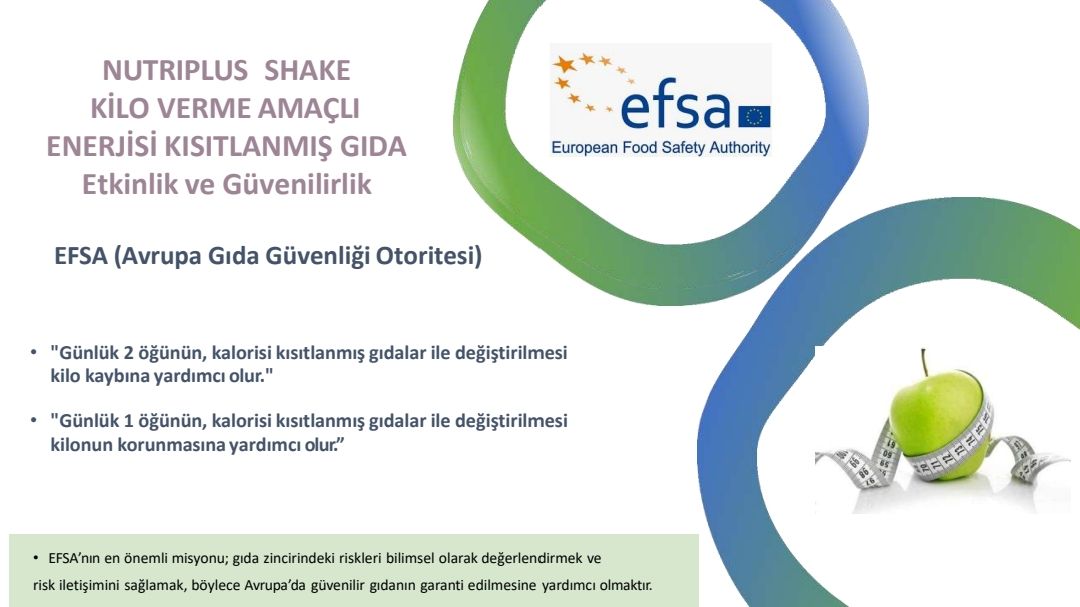 NUTRIPLUS SHAKE
KİLO VERME AMAÇLI
ENERJİSİ KISITLANMIŞ GIDA
Etkinlik ve Güvenilirlik

efsa
European Food Safety Authority

EFSA (Avrupa Gıda Güvenliği Otoritesi)

• "Günlük 2 öğünün, kalorisi kısıtlanmış gıdalar ile değiştirilmesi kilo kaybına yardımcı olur."

• "Günlük 1 öğünün, kalorisi kısıtlanmış gıdalar ile değiştirilmesi kilonun korunmasına yardımcı olur."

• EFSA'nın en önemli misyonu; gıda zincirindeki riskleri bilimsel olarak değerlendirmek ve risk iletişimini sağlamak, böylece Avrupa'da güvenilir gıdanın garanti edilmesine yardımcı olmaktır.